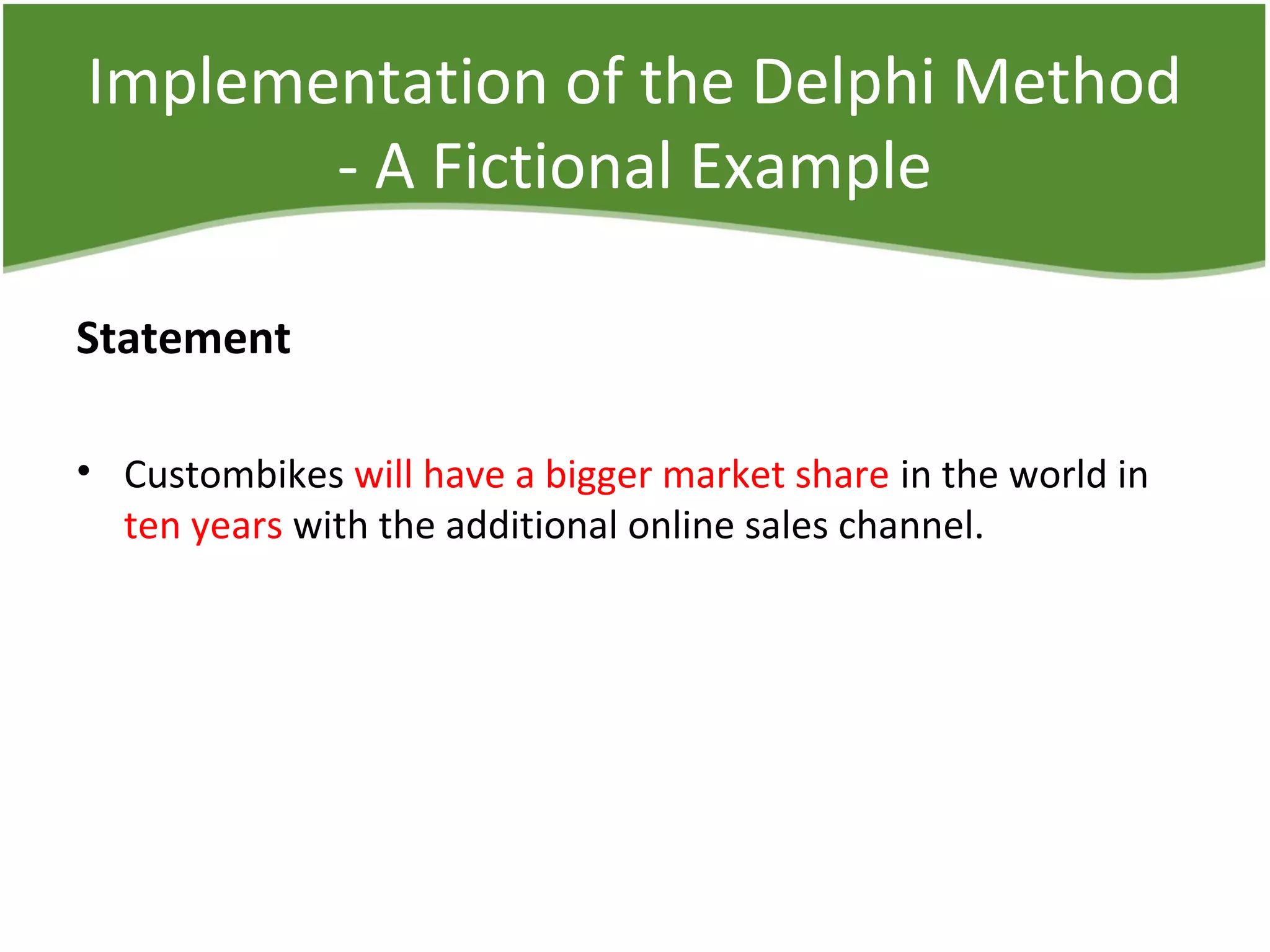 Implementation of the Delphi Method - A Fictional Example

Statement

• Custombikes will have a bigger market share in the world in ten years with the additional online sales channel.